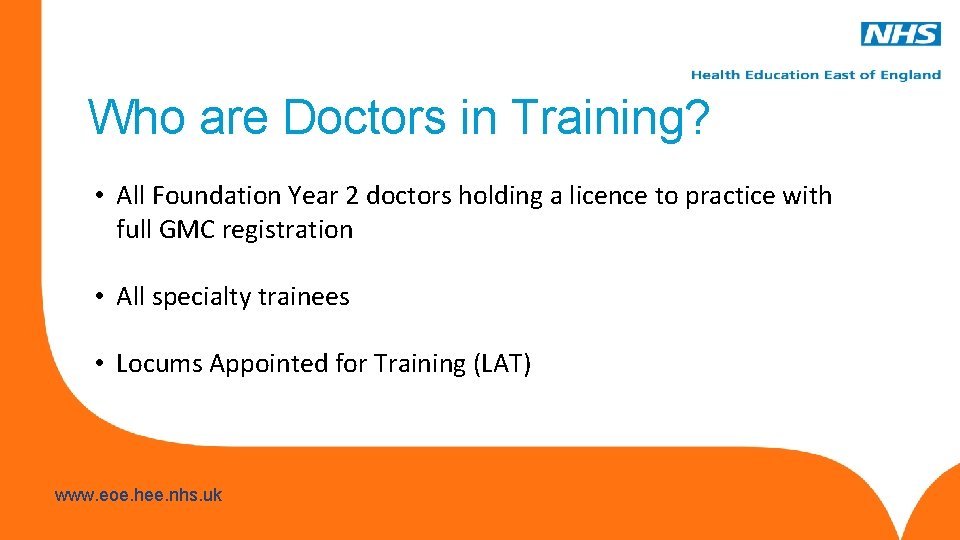 NHS
Health Education East of England

Who are Doctors in Training?

• All Foundation Year 2 doctors holding a licence to practice with full GMC registration

• All specialty trainees

• Locums Appointed for Training (LAT)

www.eoe.hee.nhs.uk